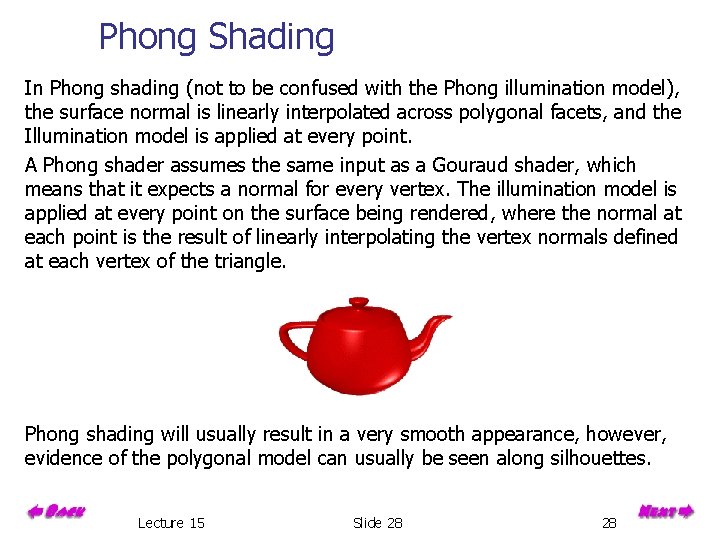 Phong Shading

In Phong shading (not to be confused with the Phong illumination model), the surface normal is linearly interpolated across polygonal facets, and the Illumination model is applied at every point.

A Phong shader assumes the same input as a Gouraud shader, which means that it expects a normal for every vertex. The illumination model is applied at every point on the surface being rendered, where the normal at each point is the result of linearly interpolating the vertex normals defined at each vertex of the triangle.

Phong shading will usually result in a very smooth appearance, however, evidence of the polygonal model can usually be seen along silhouettes.

Back Lecture 15 Slide 28 28 Next